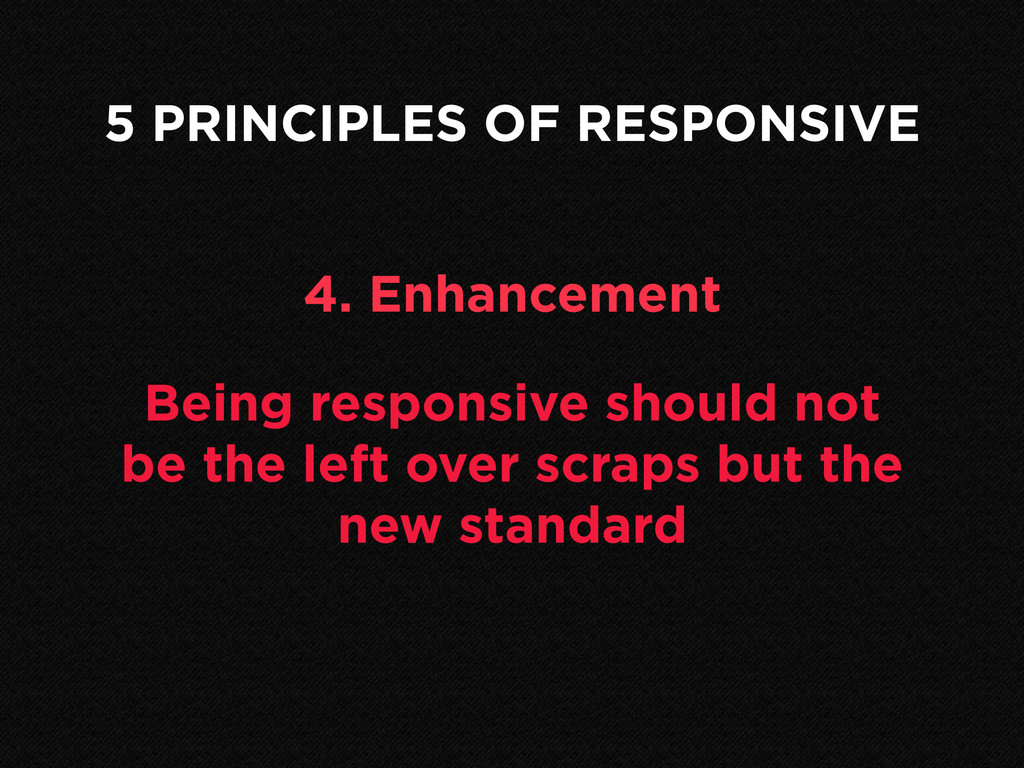 5 PRINCIPLES OF RESPONSIVE

4. Enhancement

Being responsive should not be the left over scraps but the new standard